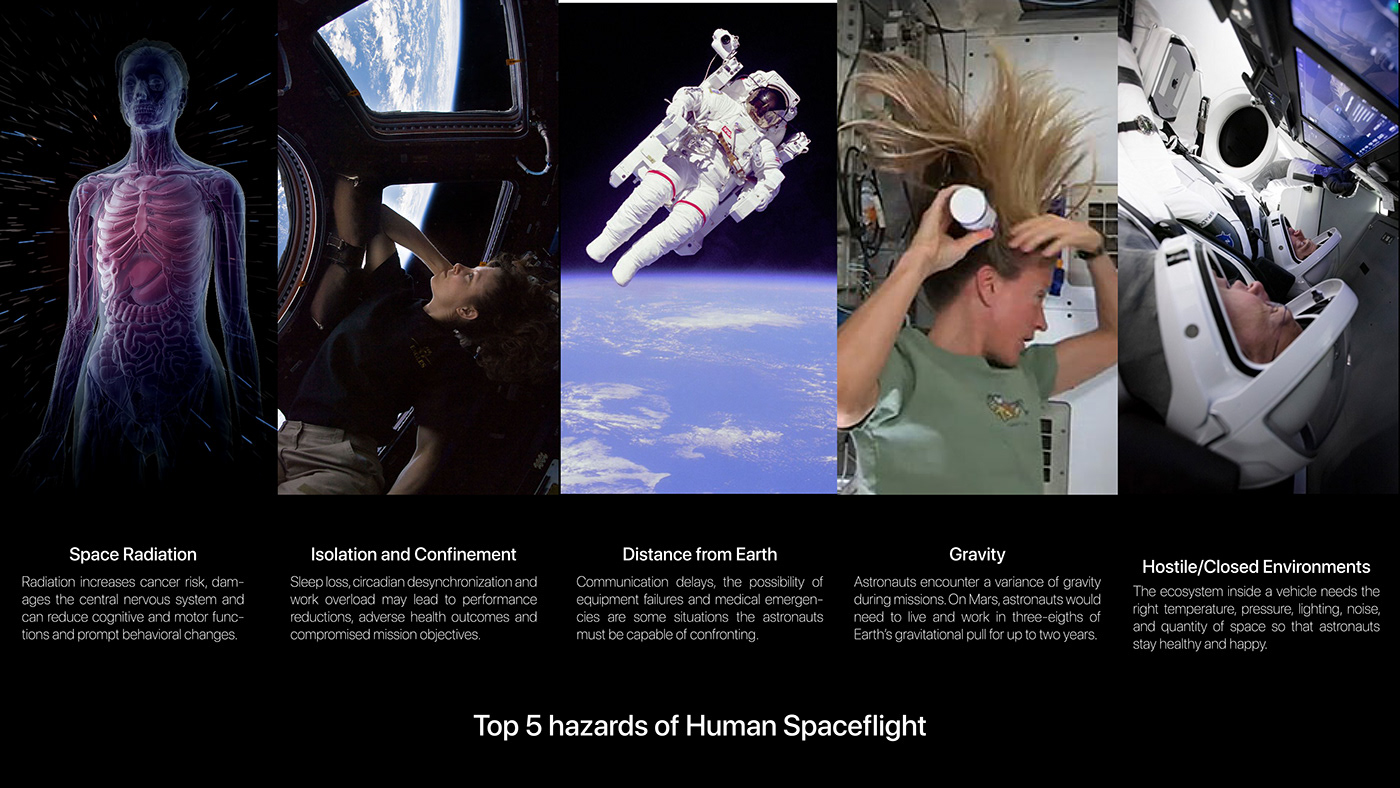 Space Radiation

Radiation increases cancer risk, damages the central nervous system and can reduce cognitive and motor functions and prompt behavioral changes.

Isolation and Confinement

Sleep loss, circadian desynchronization and work overload may lead to performance reductions, adverse health outcomes and compromised mission objectives.

Distance from Earth

Communication delays, the possibility of equipment failures and medical emergencies are some situations the astronauts must be capable of confronting.

Gravity

Astronauts encounter a variance of gravity during missions. On Mars, astronauts would need to live and work in three-eigths of Earth's gravitational pull for up to two years.

Hostile/Closed Environments

The ecosystem inside a vehicle needs the right temperature, pressure, lighting, noise, and quantity of space so that astronauts stay healthy and happy.

Top 5 hazards of Human Spaceflight